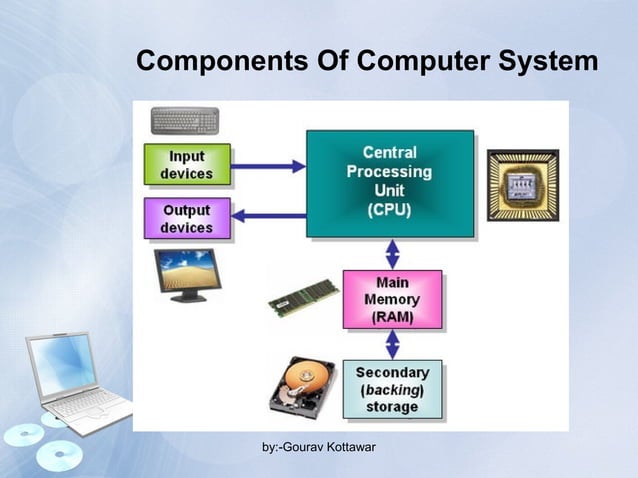 Components Of Computer System

Input devices

Output devices

Central Processing Unit (CPU)

Main Memory (RAM)

Secondary (backing) storage

by:-Gourav Kottawar